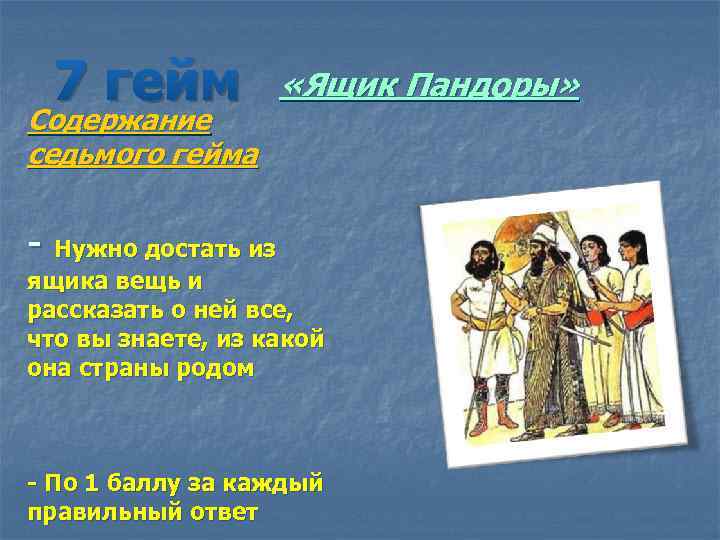 7 гейм «Ящик Пандоры»

Содержание седьмого гейма

- Нужно достать из ящика вещь и рассказать о ней все, что вы знаете, из какой она страны родом

- По 1 баллу за каждый правильный ответ